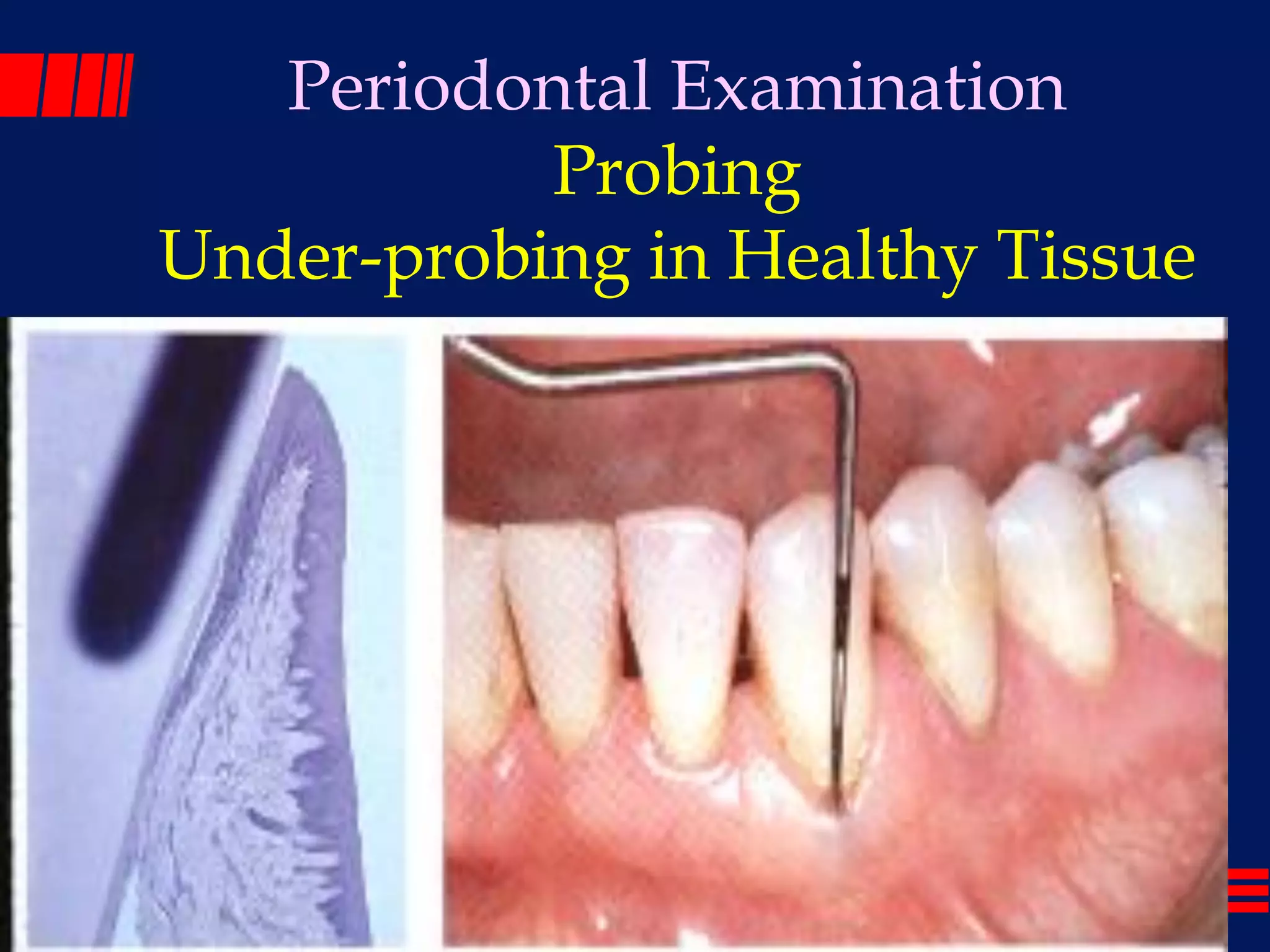 Periodontal Examination
Probing
Under-probing in Healthy Tissue